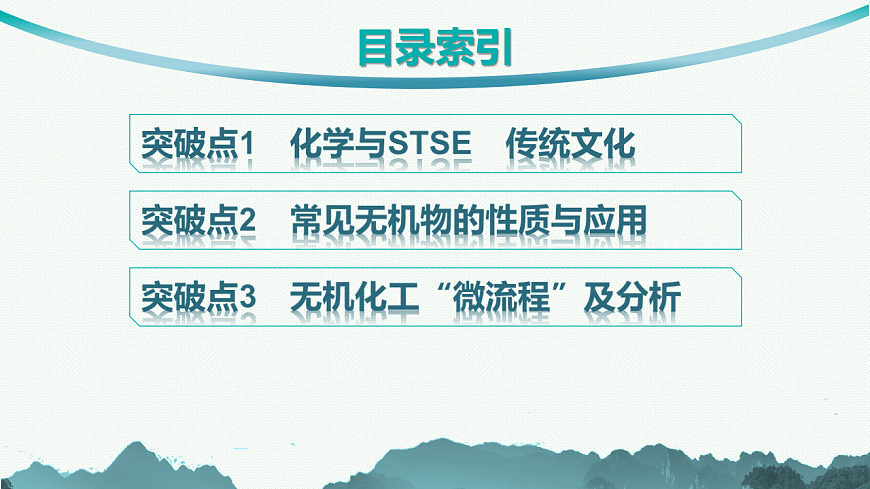 目录索引

突破点1 化学与STSE 传统文化

突破点2 常见无机物的性质与应用

突破点3 无机化工“微流程”及分析